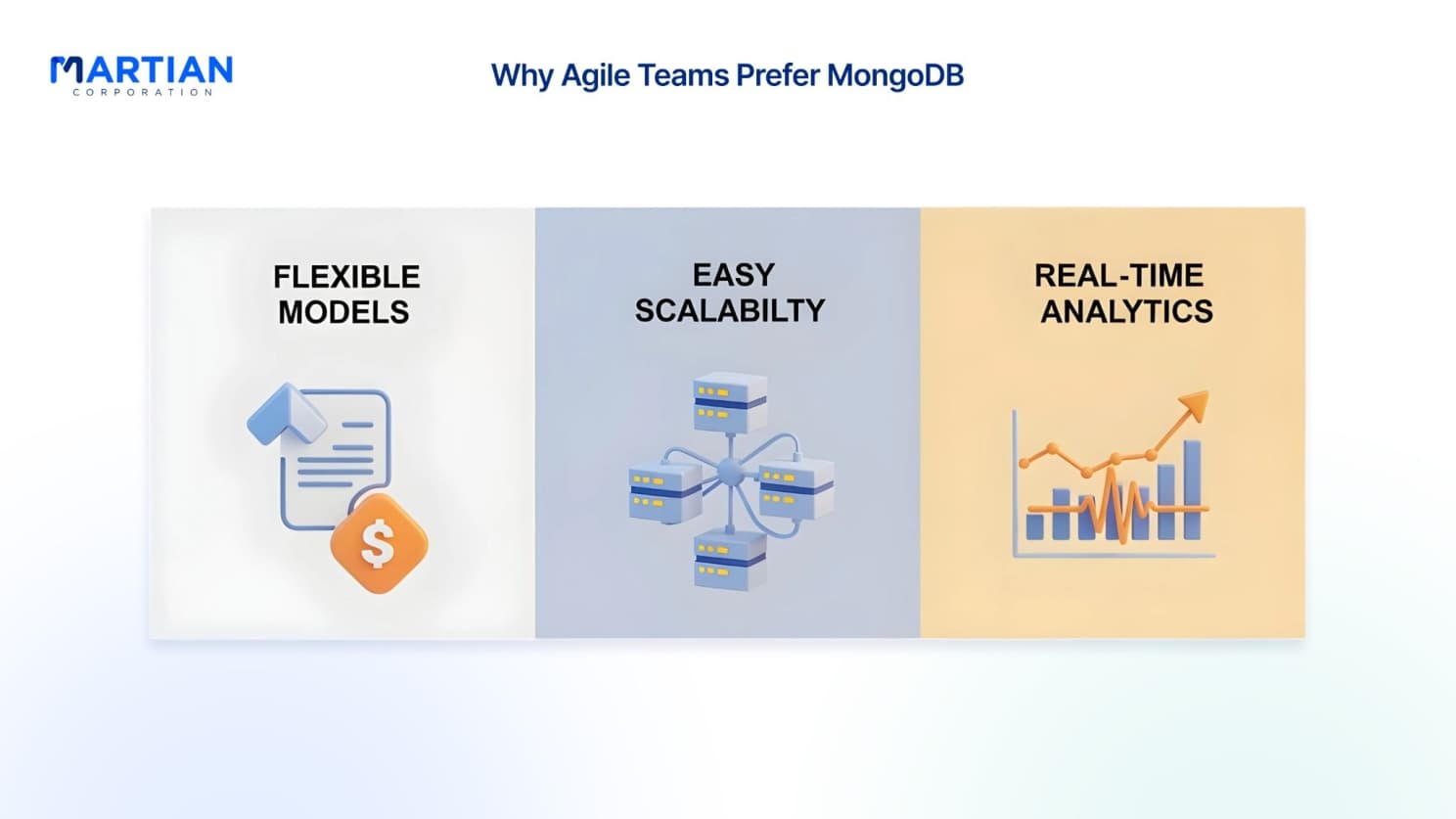 MARTIAN
CORPORATION

Why Agile Teams Prefer MongoDB

FLEXIBLE MODELS

$

EASY SCALABILTY

REAL-TIME ANALYTICS